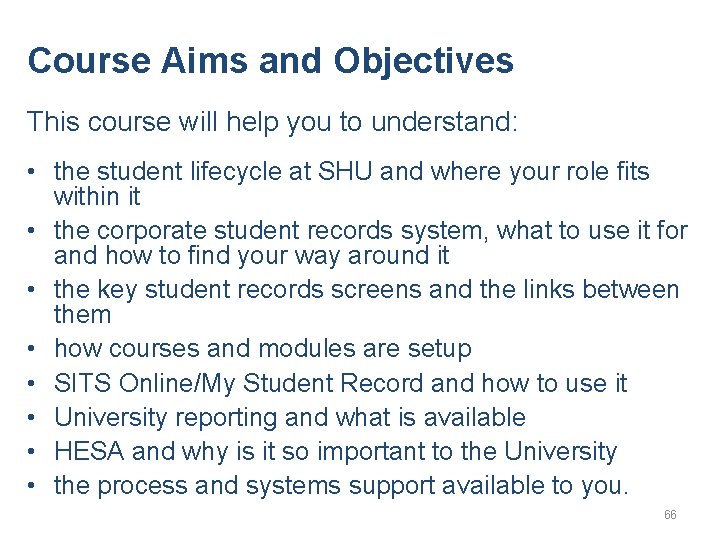 Course Aims and Objectives

This course will help you to understand:

• the student lifecycle at SHU and where your role fits within it
• the corporate student records system, what to use it for and how to find your way around it
• the key student records screens and the links between them
• how courses and modules are setup
• SITS Online/My Student Record and how to use it
• University reporting and what is available
• HESA and why is it so important to the University
• the process and systems support available to you.

66